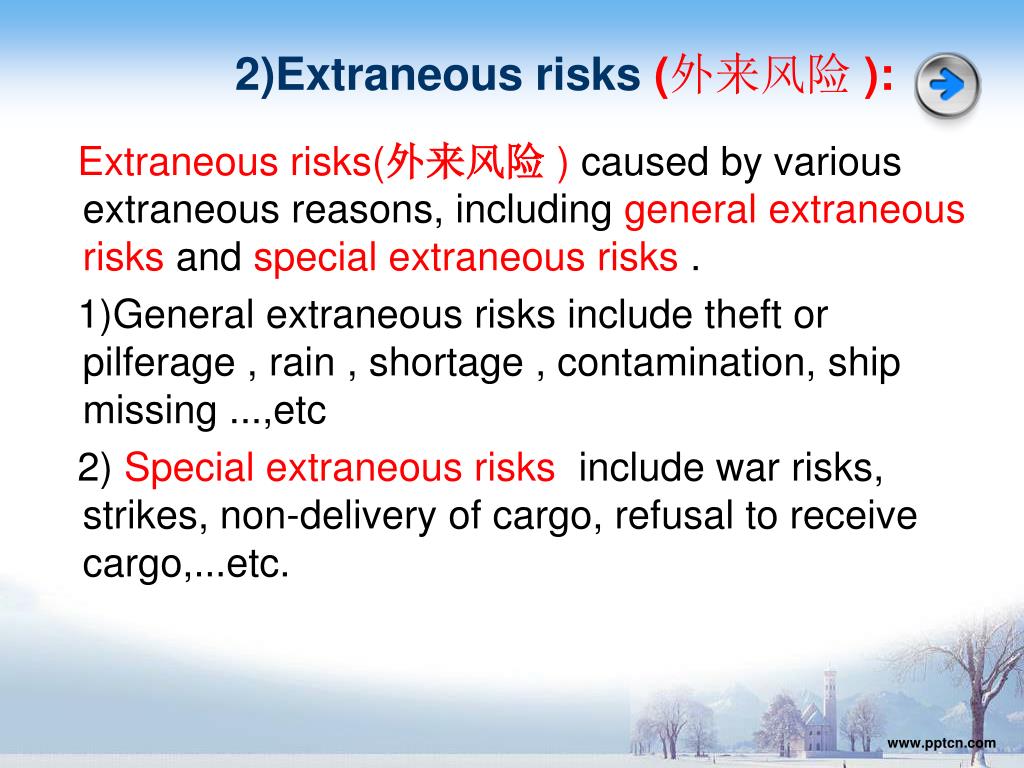 2)Extraneous risks (外来风险 ):

Extraneous risks(外来风险 ) caused by various extraneous reasons, including general extraneous risks and special extraneous risks .

1)General extraneous risks include theft or pilferage , rain , shortage , contamination, ship missing ...,etc

2) Special extraneous risks include war risks, strikes, non-delivery of cargo, refusal to receive cargo,...etc.

www.pptcn.com